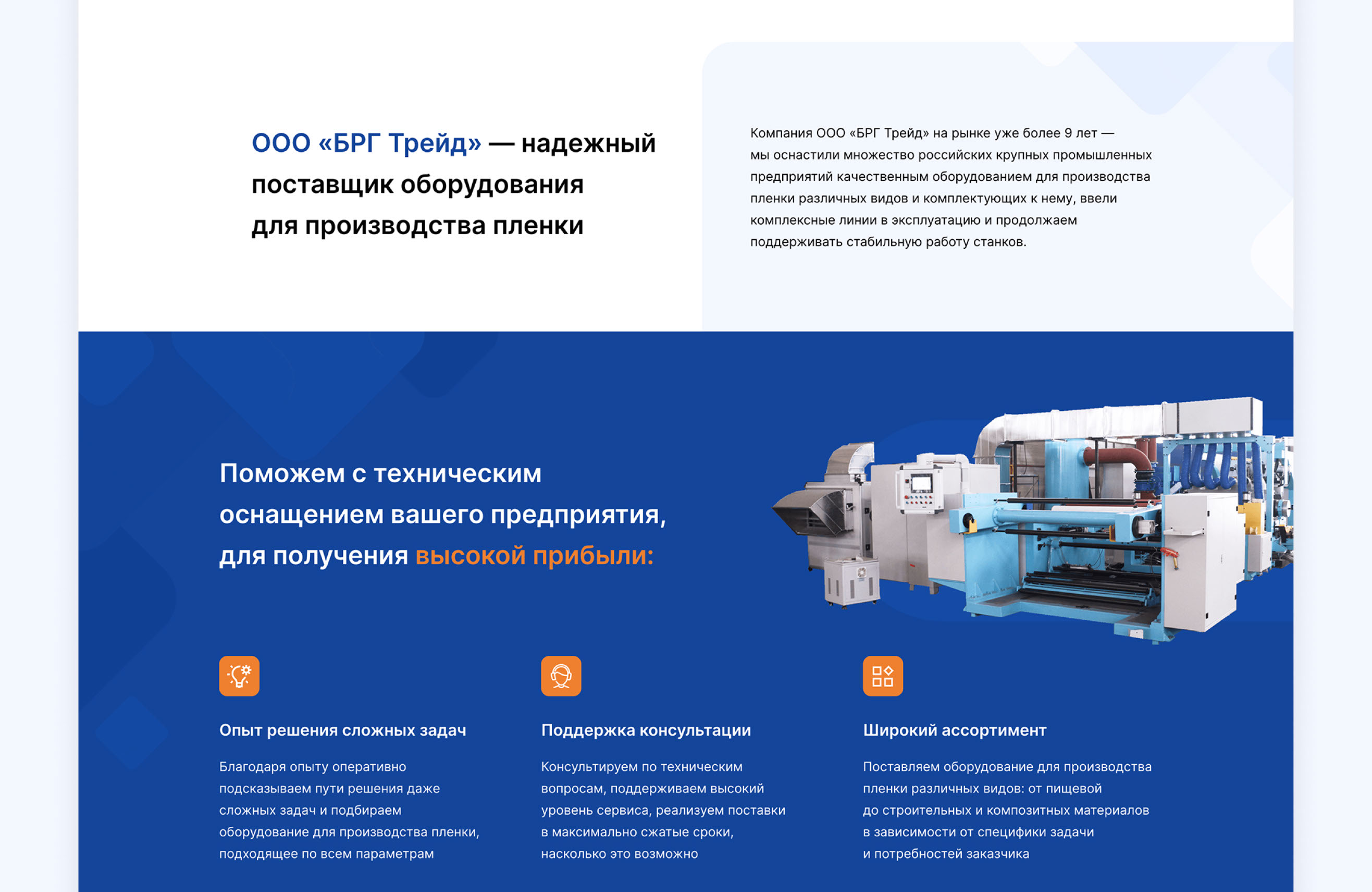 ООО «БРГ Трейд» — надежный поставщик оборудования для производства пленки

Компания ООО «БРГ Трейд» на рынке уже более 9 лет — мы оснастили множество российских крупных промышленных предприятий качественным оборудованием для производства пленки различных видов и комплектующих к нему, ввели комплексные линии в эксплуатацию и продолжаем поддерживать стабильную работу станков.

Поможем с техническим оснащением вашего предприятия, для получения высокой прибыли:

Опыт решения сложных задач

Благодаря опыту оперативно подсказываем пути решения даже сложных задач и подбираем оборудование для производства пленки, подходящее по всем параметрам

Поддержка консультации

Консультируем по техническим вопросам, поддерживаем высокий уровень сервиса, реализуем поставки в максимально сжатые сроки, насколько это возможно

Широкий ассортимент

Поставляем оборудование для производства пленки различных видов: от пищевой до строительных и композитных материалов в зависимости от специфики задачи и потребностей заказчика